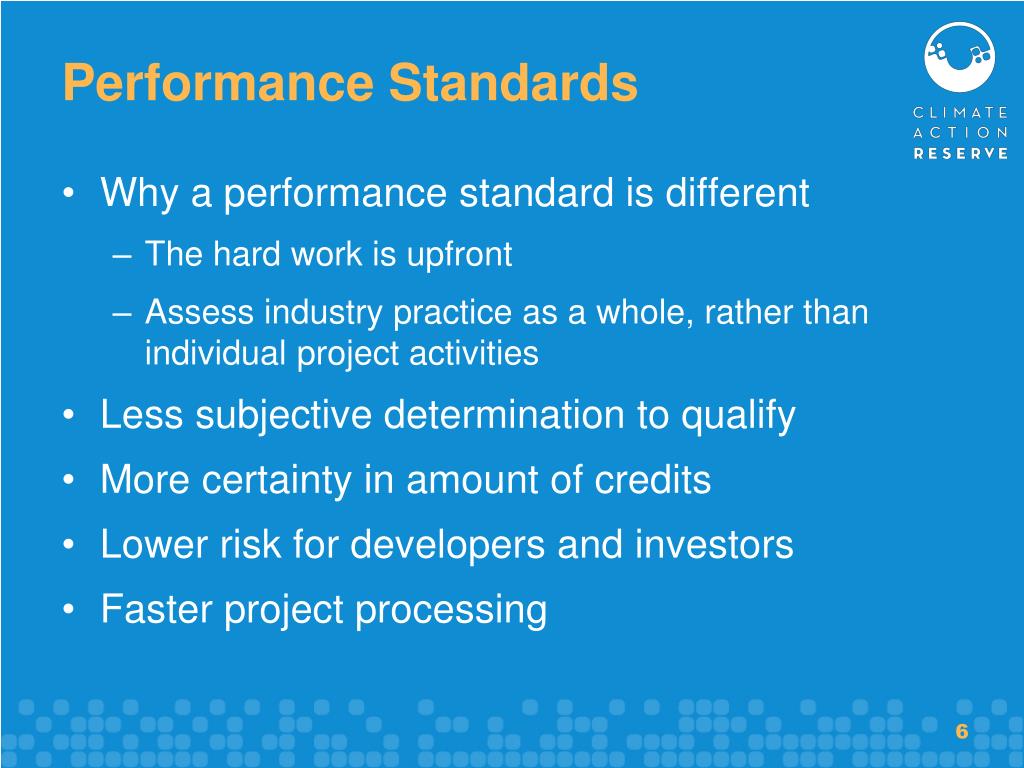 Performance Standards

CLIMATE ACTION RESERVE

• Why a performance standard is different
– The hard work is upfront
– Assess industry practice as a whole, rather than individual project activities
• Less subjective determination to qualify
• More certainty in amount of credits
• Lower risk for developers and investors
• Faster project processing

6